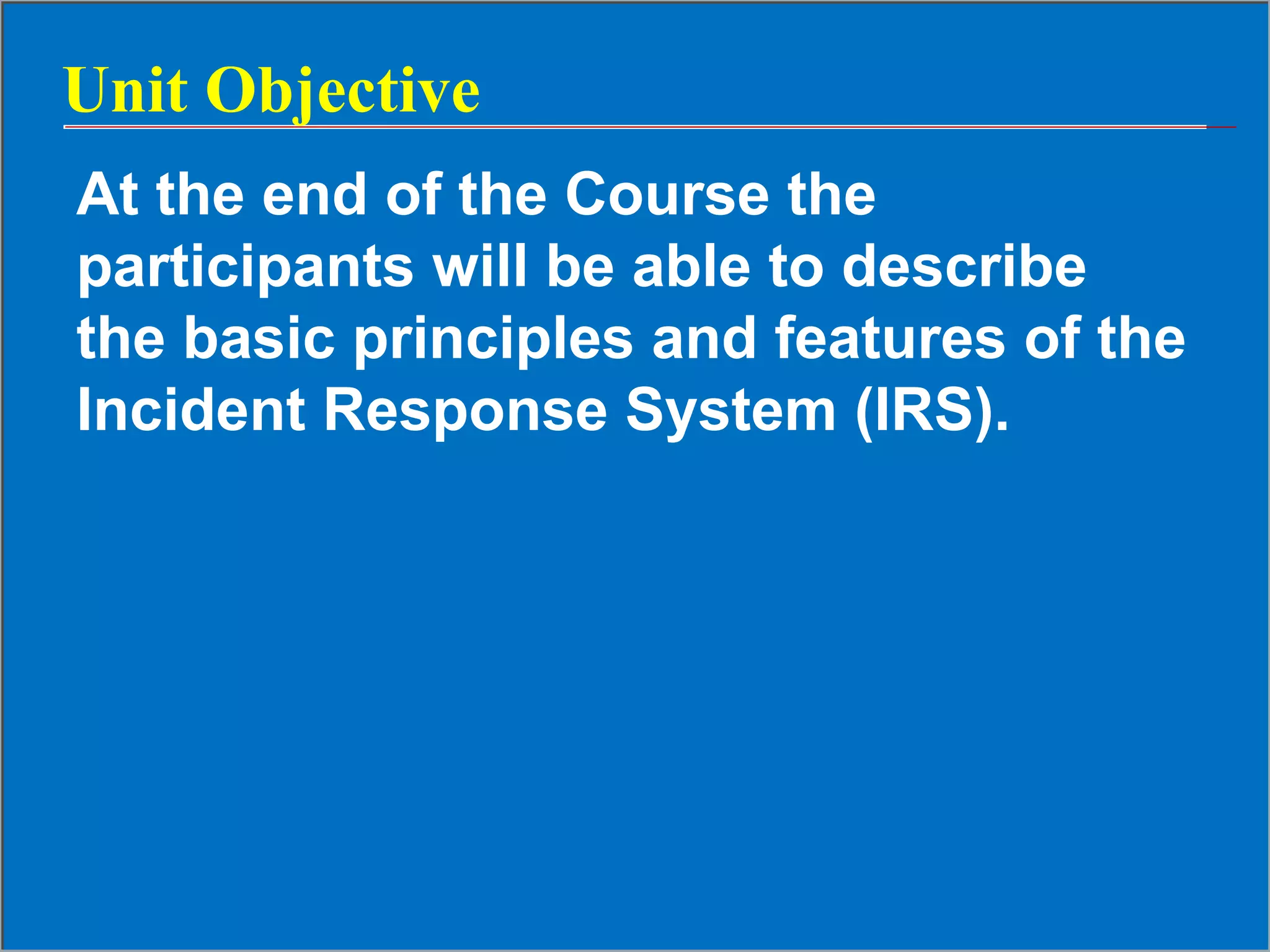 Unit Objective

At the end of the Course the participants will be able to describe the basic principles and features of the Incident Response System (IRS).